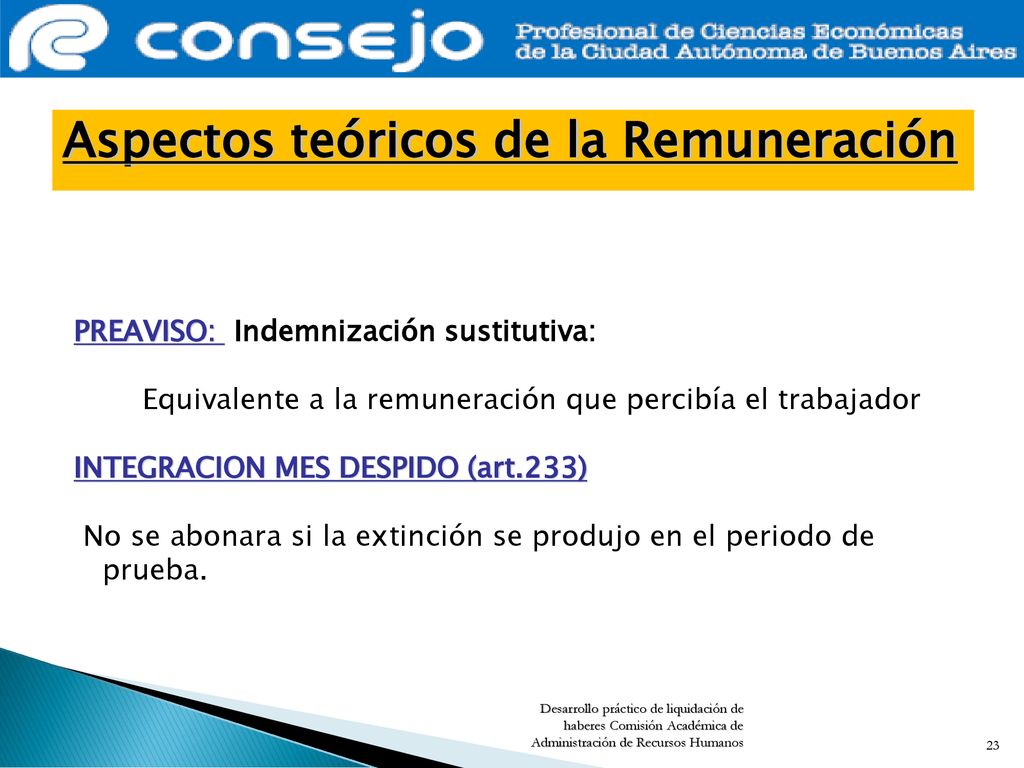 consejo Profesional de Ciencias Económicas de la Ciudad Autónoma de Buenos Aires

Aspectos teóricos de la Remuneración

PREAVISO: Indemnización sustitutiva:

Equivalente a la remuneración que percibía el trabajador

INTEGRACION MES DESPIDO (art.233)

No se abonara si la extinción se produjo en el periodo de prueba.

Desarrollo práctico de liquidación de haberes Comisión Académica de Administración de Recursos Humanos

23